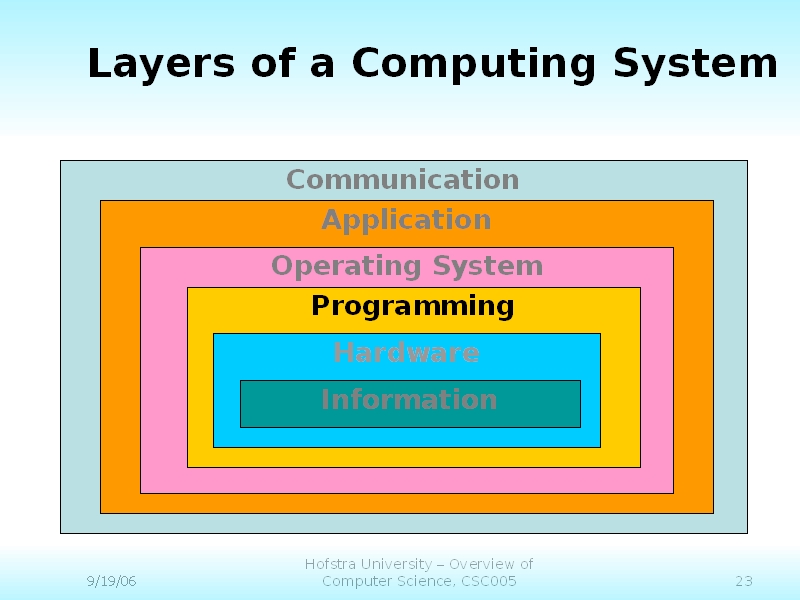 Layers of a Computing System

Communication

Application

Operating System

Programming

Hardware

Information

9/19/06

Hofstra University – Overview of Computer Science, CSC005

23